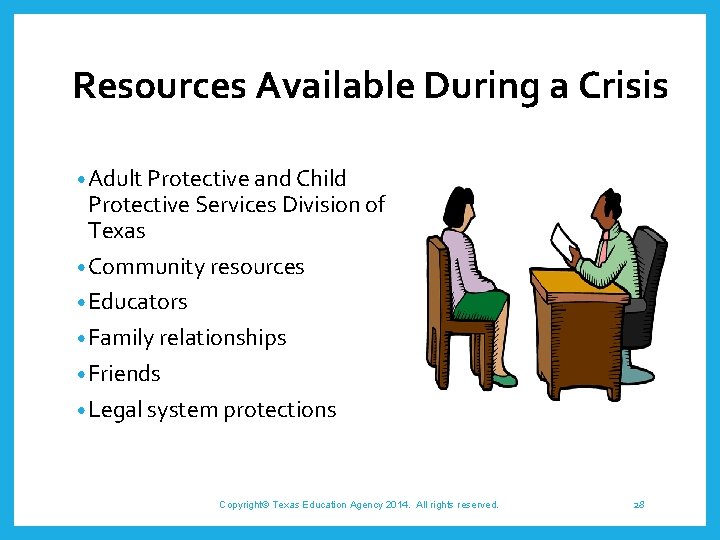 Resources Available During a Crisis

• Adult Protective and Child Protective Services Division of Texas
• Community resources
• Educators
• Family relationships
• Friends
• Legal system protections

Copyright© Texas Education Agency 2014. All rights reserved.

28